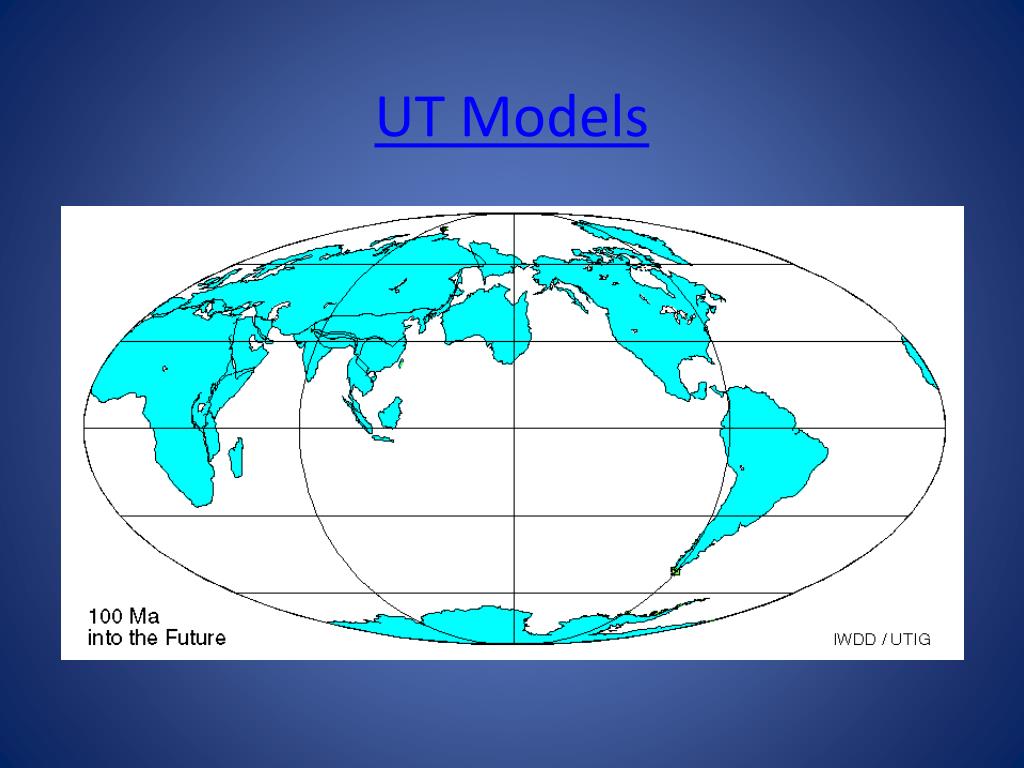 UT Models

100 Ma
into the Future

IWDD / UTIG